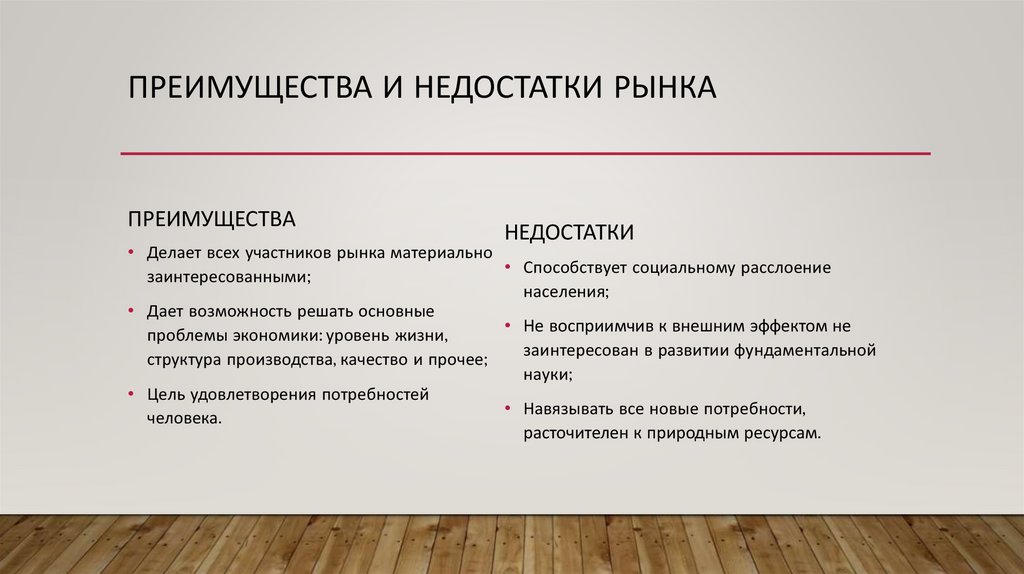 ПРЕИМУЩЕСТВА И НЕДОСТАТКИ РЫНКА

ПРЕИМУЩЕСТВА

• Делает всех участников рынка материально заинтересованными;

• Дает возможность решать основные проблемы экономики: уровень жизни, структура производства, качество и прочее;

• Цель удовлетворения потребностей человека.

НЕДОСТАТКИ

• Способствует социальному расслоение населения;

• Не восприимчив к внешним эффектом не заинтересован в развитии фундаментальной науки;

• Навязывать все новые потребности, расточителен к природным ресурсам.